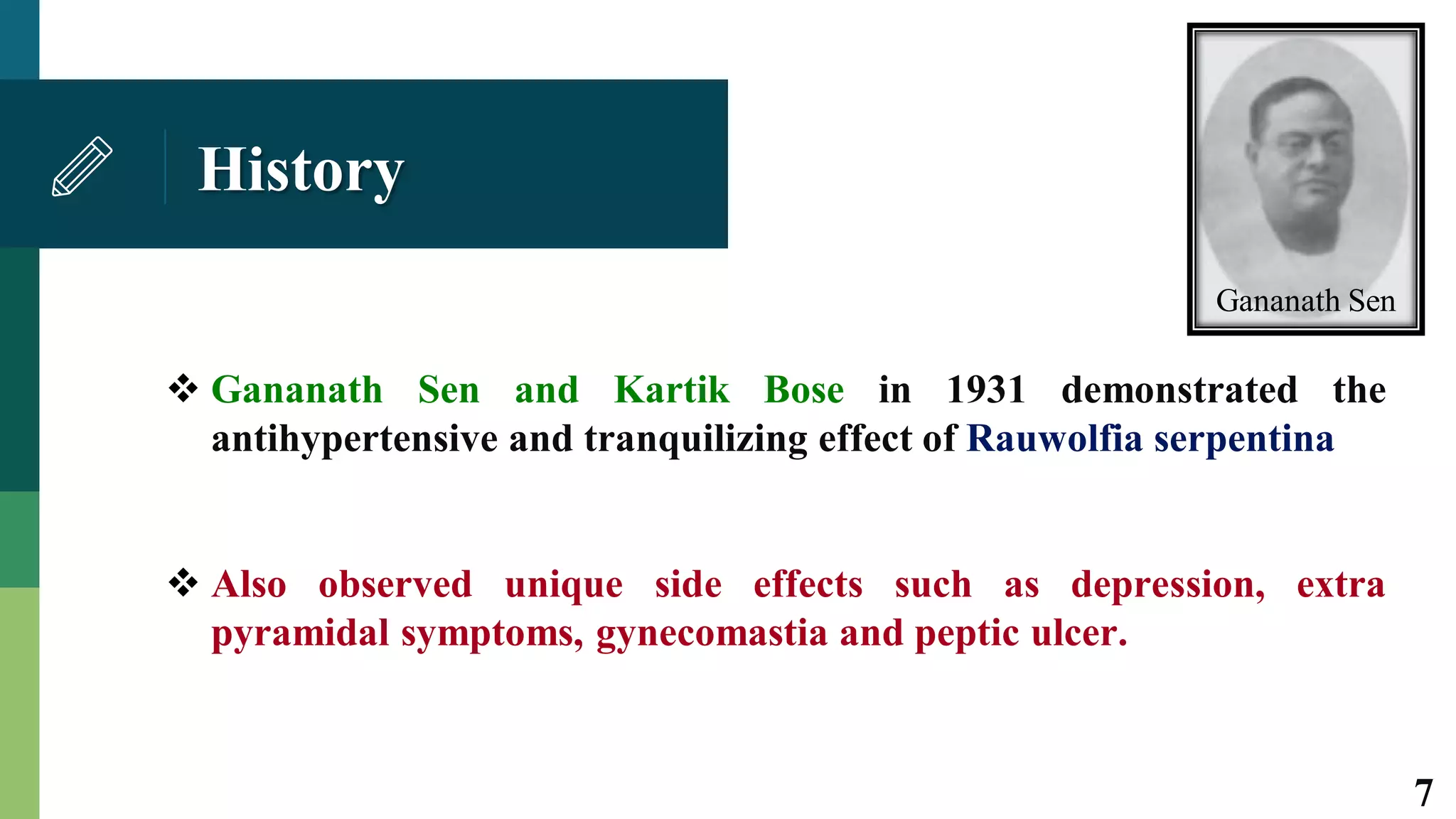 History

Gananath Sen

❖ Gananath Sen and Kartik Bose in 1931 demonstrated the antihypertensive and tranquilizing effect of Rauwolfia serpentina

❖ Also observed unique side effects such as depression, extra pyramidal symptoms, gynecomastia and peptic ulcer.

7